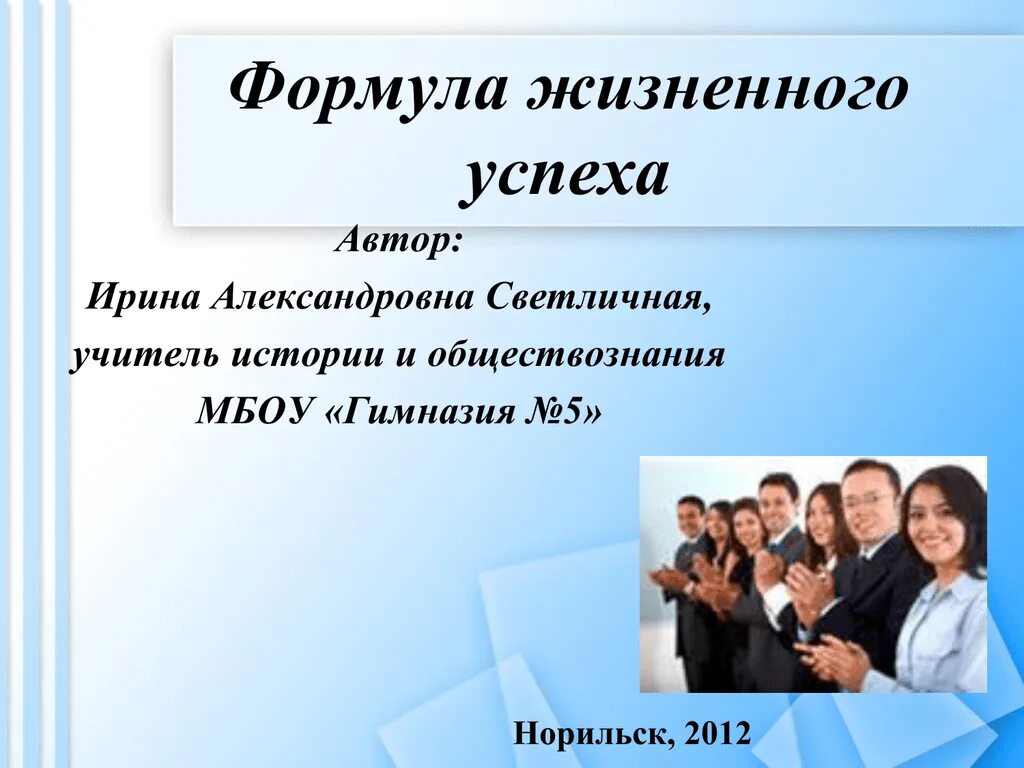 Формула жизненного успеха

Автор:
Ирина Александровна Светличная,
учитель истории и обществознания
МБОУ «Гимназия №5»

Норильск, 2012